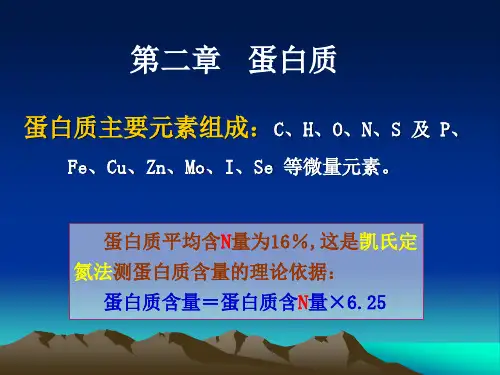 第二章　蛋白质

蛋白质主要元素组成：C、H、O、N、S 及 P、Fe、Cu、Zn、Mo、I、Se 等微量元素。

蛋白质平均含N量为16%，这是凯氏定氮法测蛋白质含量的理论依据：

蛋白质含量＝蛋白质含N量×6.25